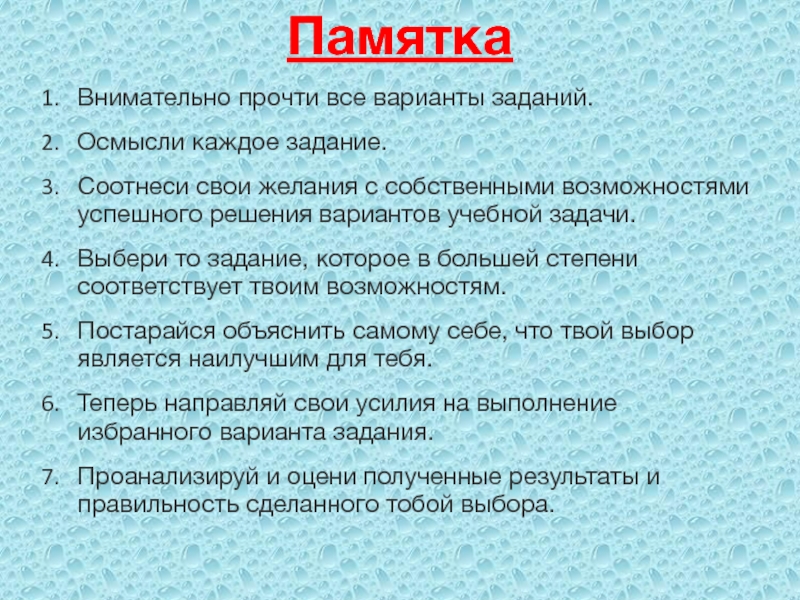 Памятка

1. Внимательно прочти все варианты заданий.
2. Осмысли каждое задание.
3. Соотнеси свои желания с собственными возможностями успешного решения вариантов учебной задачи.
4. Выбери то задание, которое в большей степени соответствует твоим возможностям.
5. Постарайся объяснить самому себе, что твой выбор является наилучшим для тебя.
6. Теперь направляй свои усилия на выполнение избранного варианта задания.
7. Проанализируй и оцени полученные результаты и правильность сделанного тобой выбора.